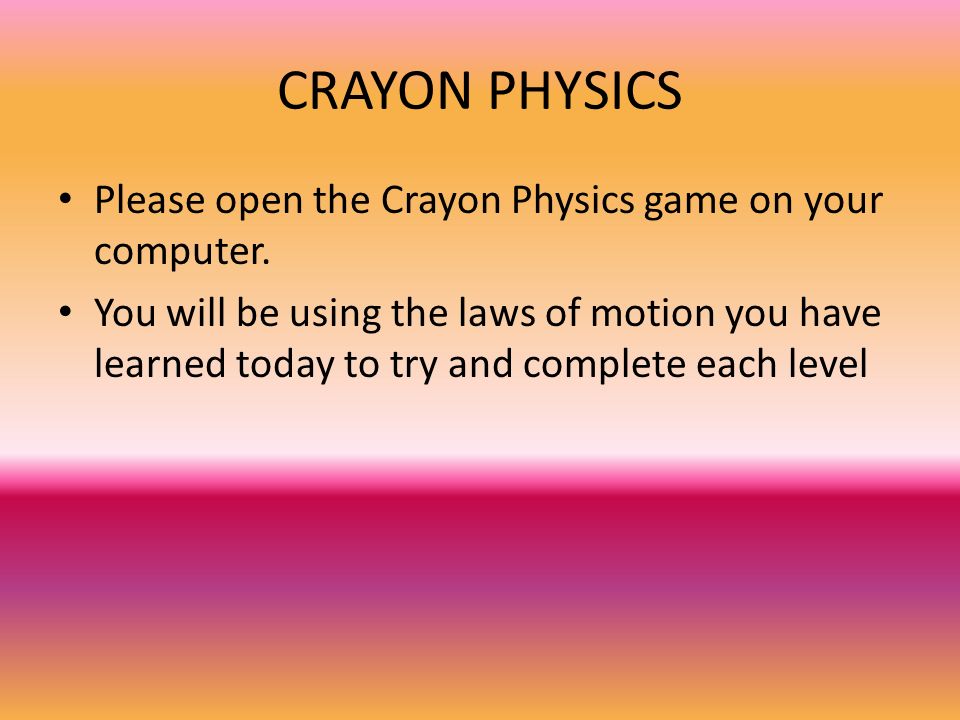 CRAYON PHYSICS

• Please open the Crayon Physics game on your computer.

• You will be using the laws of motion you have learned today to try and complete each level